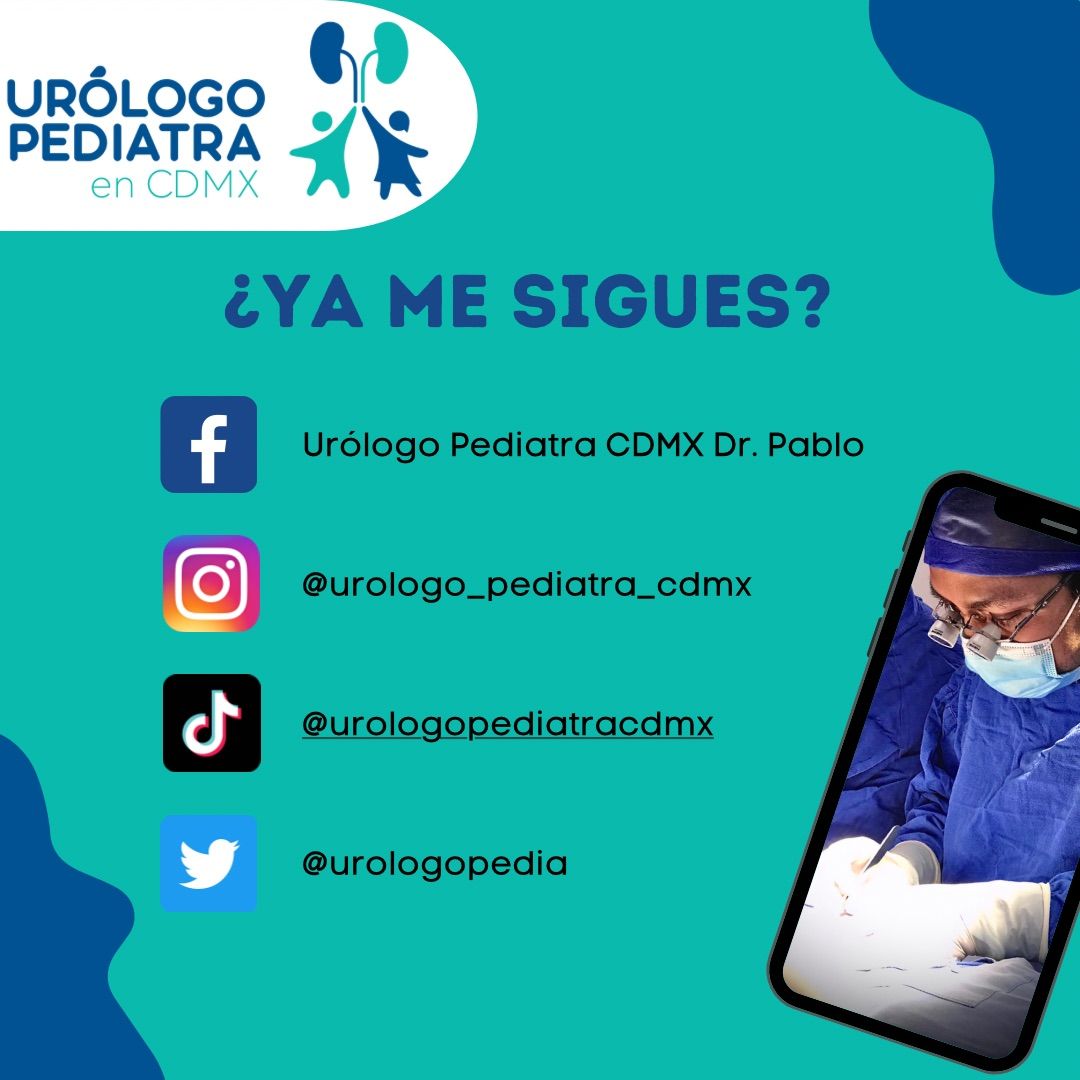 URÓLOGO PEDIATRA en CDMX

¿YA ME SIGUES?

Urólogo Pediatra CDMX Dr. Pablo

@urologo_pediatra_cdmx

@urologopediatracdmx

@urologopedia